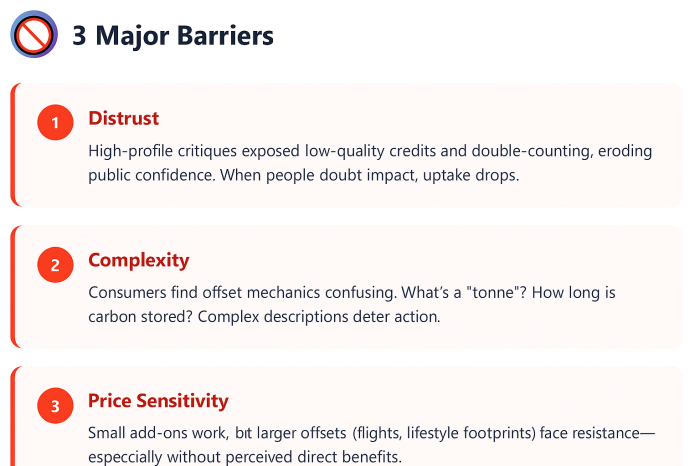 3 Major Barriers

1

Distrust

High-profile critiques exposed low-quality credits and double-counting, eroding public confidence. When people doubt impact, uptake drops.

2

Complexity

Consumers find offset mechanics confusing. What's a "tonne"? How long is carbon stored? Complex descriptions deter action.

3

Price Sensitivity

Small add-ons work, bıt larger offsets (flights, lifestyle footprints) face resistance—especcially without perceived direct benefits.